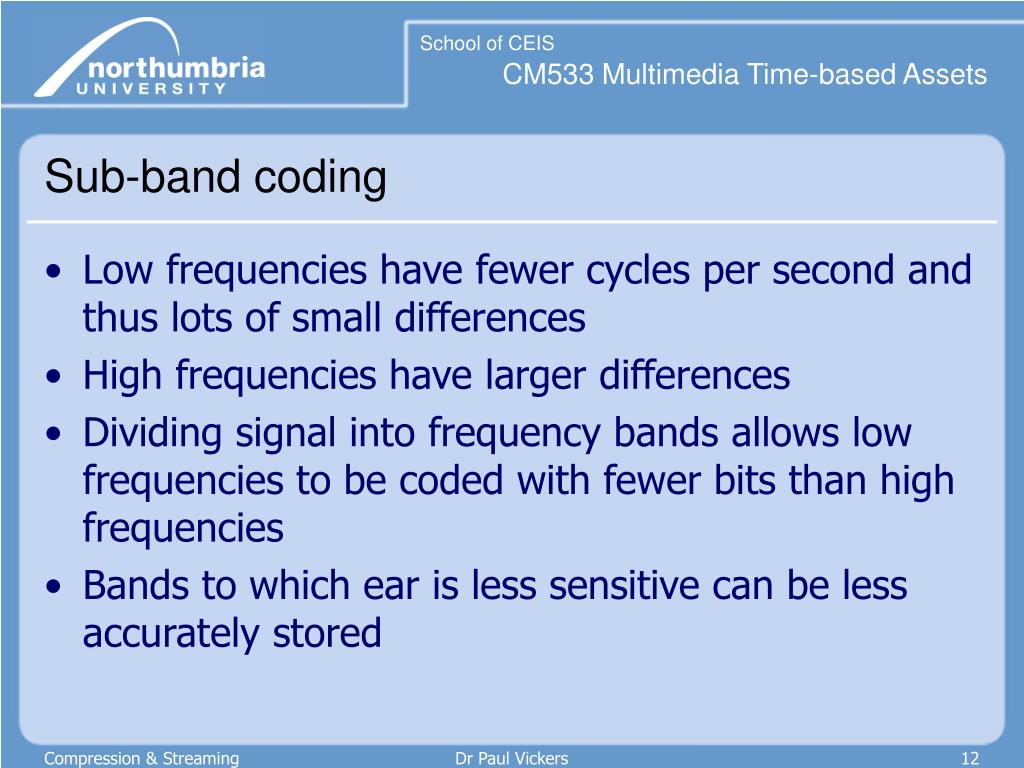 northumbria
UNIVERSITY

School of CEIS
CM533 Multimedia Time-based Assets

Sub-band coding

• Low frequencies have fewer cycles per second and thus lots of small differences
• High frequencies have larger differences
• Dividing signal into frequency bands allows low frequencies to be coded with fewer bits than high frequencies
• Bands to which ear is less sensitive can be less accurately stored

Compression & Streaming
Dr Paul Vickers
12